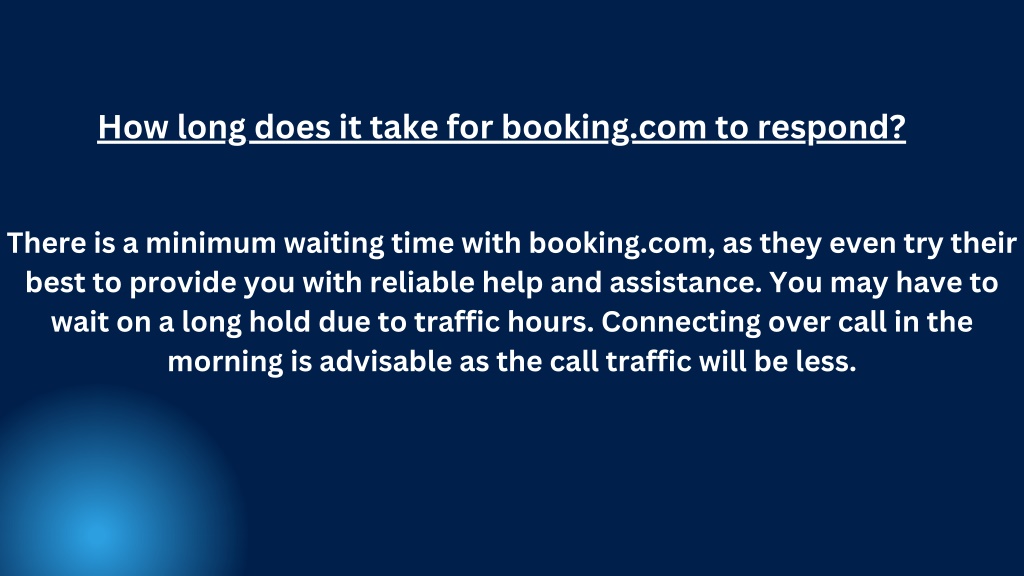 How long does it take for booking.com to respond?

There is a minimum waiting time with booking.com, as they even try their best to provide you with reliable help and assistance. You may have to wait on a long hold due to traffic hours. Connecting over call in the morning is advisable as the call traffic will be less.